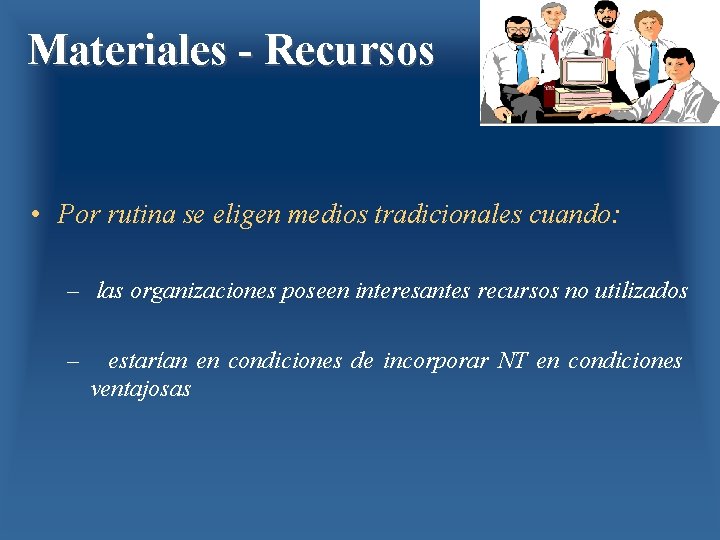 Materiales - Recursos

• Por rutina se eligen medios tradicionales cuando:

– las organizaciones poseen interesantes recursos no utilizados

– estarían en condiciones de incorporar NT en condiciones ventajosas